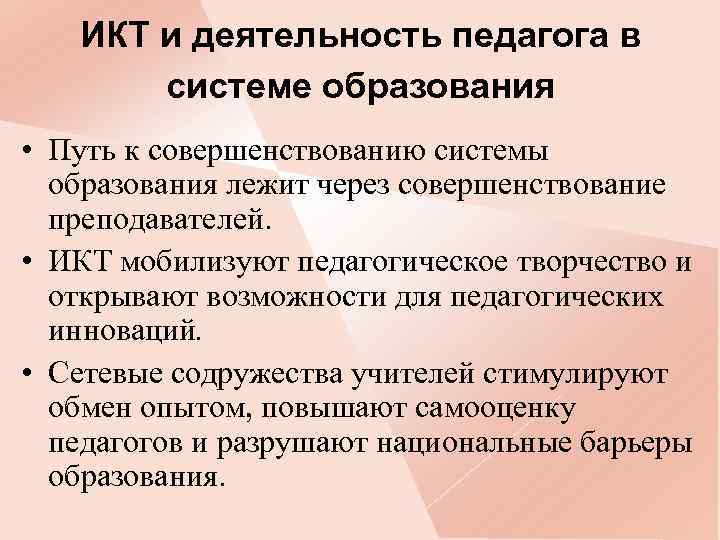 ИКТ и деятельность педагога в системе образования

• Путь к совершенствованию системы образования лежит через совершенствование преподавателей.

• ИКТ мобилизуют педагогическое творчество и открывают возможности для педагогических инноваций.

• Сетевые содружества учителей стимулируют обмен опытом, повышают самооценку педагогов и разрушают национальные барьеры образования.